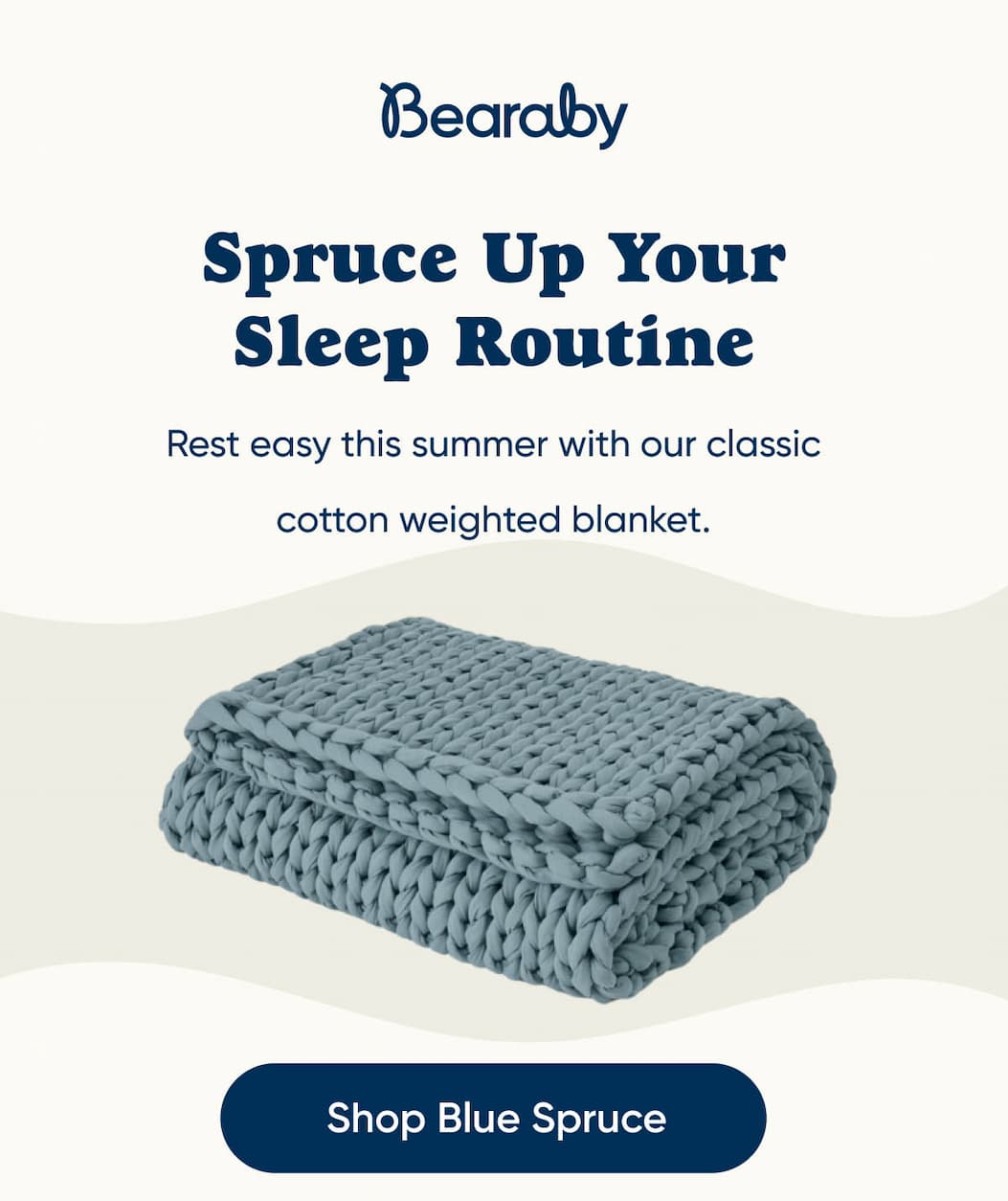 Bearaby

Spruce Up Your Sleep Routine

Rest easy this summer with our classic cotton weighted blanket.

Shop Blue Spruce